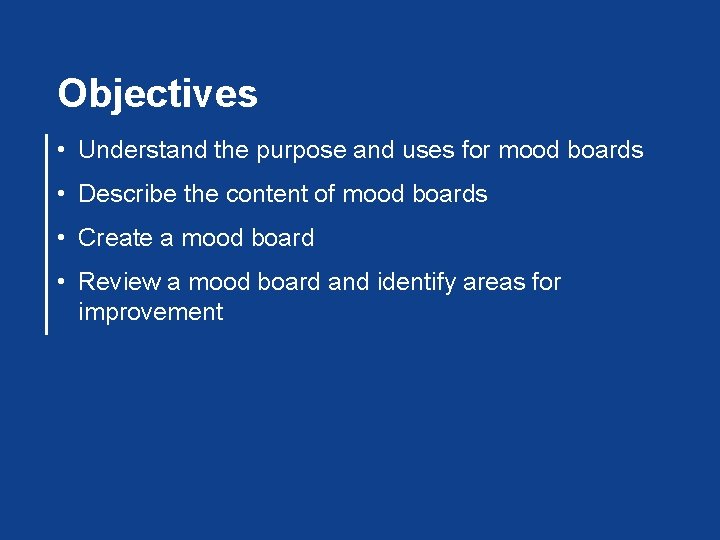 Objectives

• Understand the purpose and uses for mood boards
• Describe the content of mood boards
• Create a mood board
• Review a mood board and identify areas for improvement